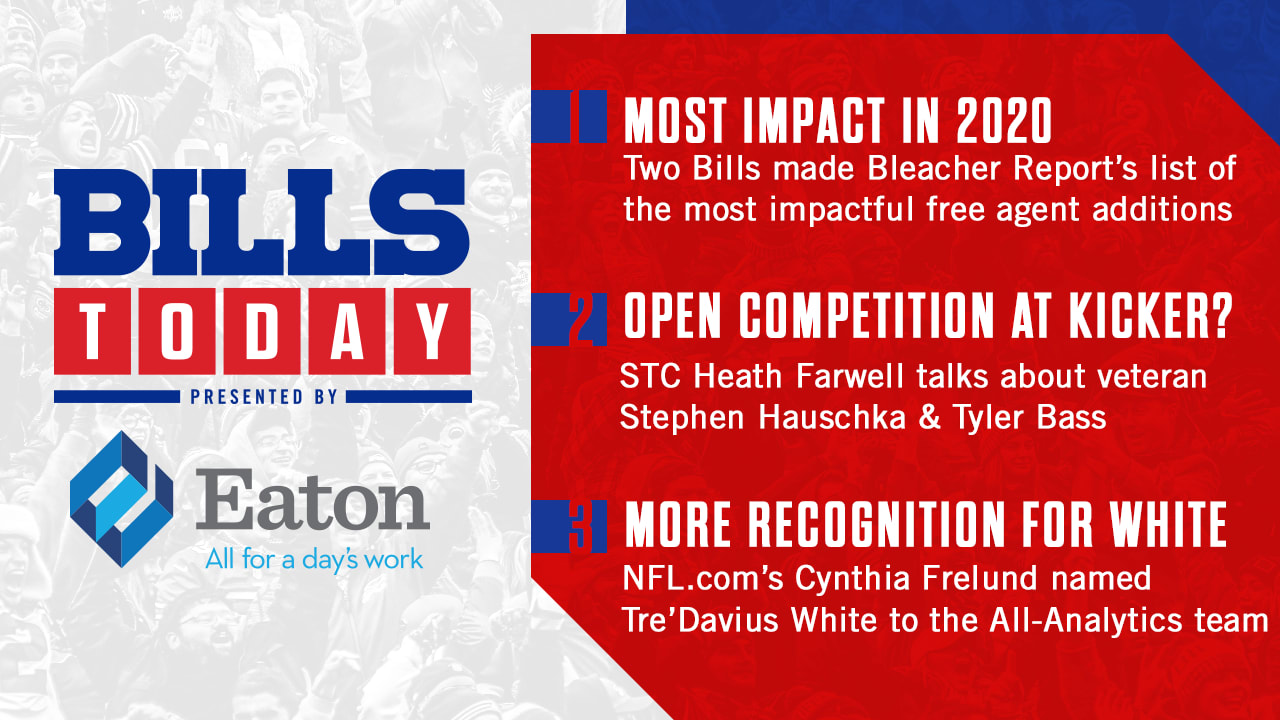 BILLS
TODAY
PRESENTED BY

Eaton
All for a day's work

1 MOST IMPACT IN 2020
Two Bills made Bleacher Report's list of the most impactful free agent additions

2 OPEN COMPETITION AT KICKER?
STC Heath Farwell talks about veteran Stephen Hauschka & Tyler Bass

3 MORE RECOGNITION FOR WHITE
NFL.com's Cynthia Frelund named Tre'Davius White to the All-Analytics team